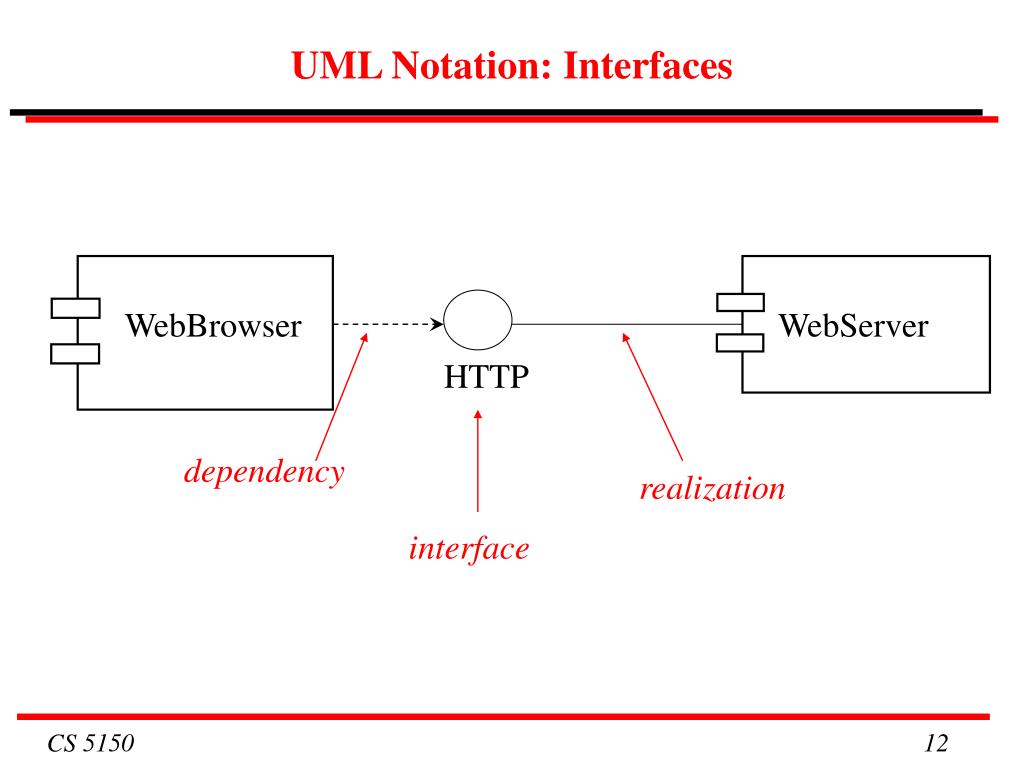 UML Notation: Interfaces

WebBrowser

HTTP

WebServer

dependency

realization

interface

CS 5150

12